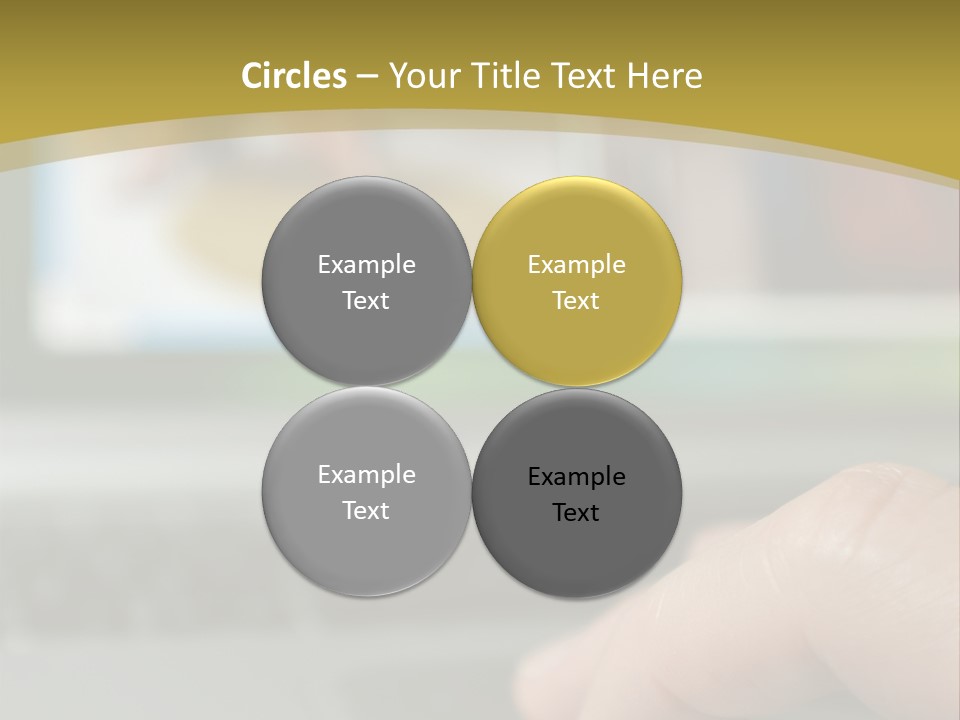 Circles – Your Title Text Here

Example Text

Example Text

Example Text

Example Text